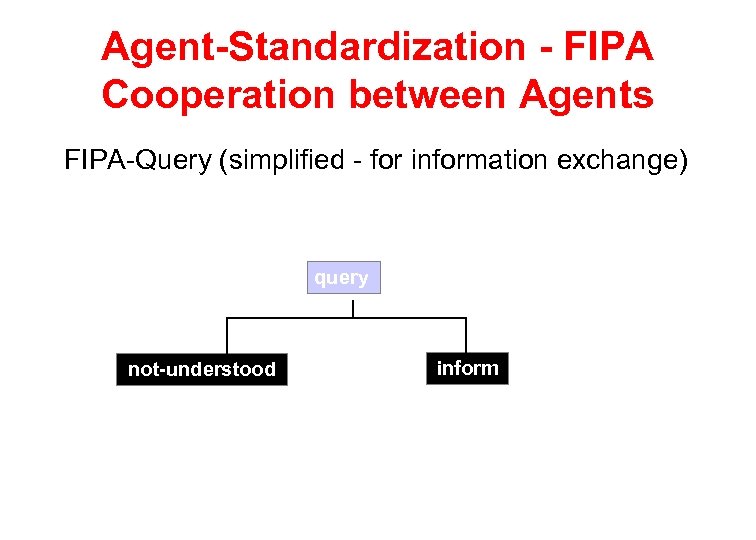 Agent-Standardization - FIPA
Cooperation between Agents

FIPA-Query (simplified - for information exchange)

query

not-understood

inform